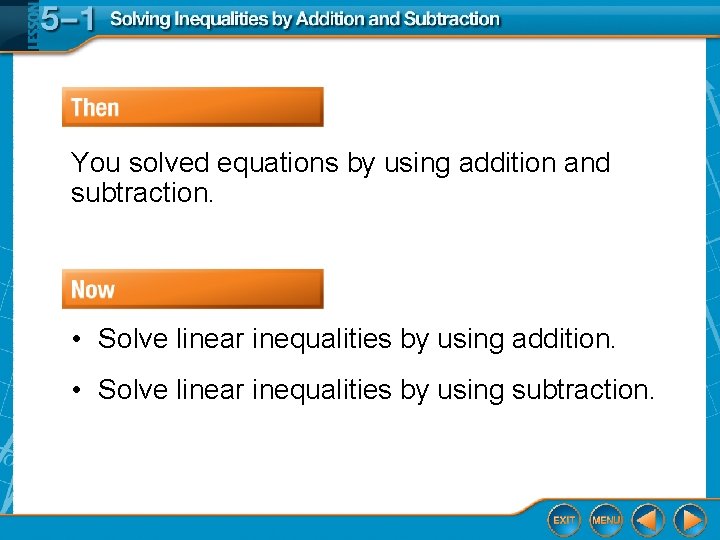 LESSON 5–1 Solving Inequalities by Addition and Subtraction

Then

You solved equations by using addition and subtraction.

Now

• Solve linear inequalities by using addition.

• Solve linear inequalities by using subtraction.

EXIT MENU